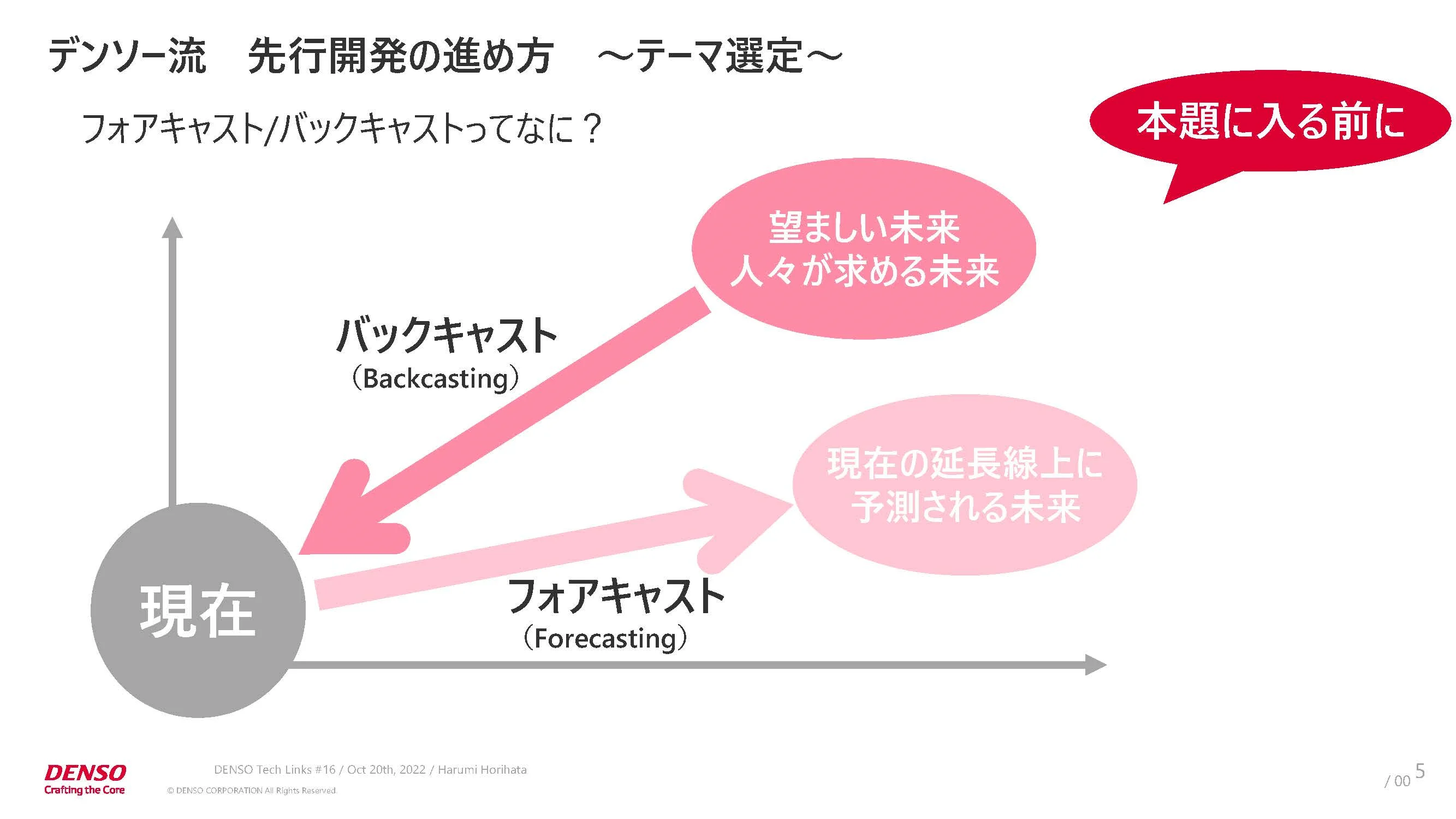 デンソー流　先行開発の進め方　～テーマ選定～

フォアキャスト/バックキャストってなに？

本題に入る前に

望ましい未来
人々が求める未来

バックキャスト
（Backcasting）

現在の延長線上に
予測される未来

現在

フォアキャスト
（Forecasting）

DENSO
Crafting the Core

DENSO Tech Links #16 / Oct 20th, 2022 / Harumi Horihata

© DENSO CORPORATION All Rights Reserved.

5
/ 00